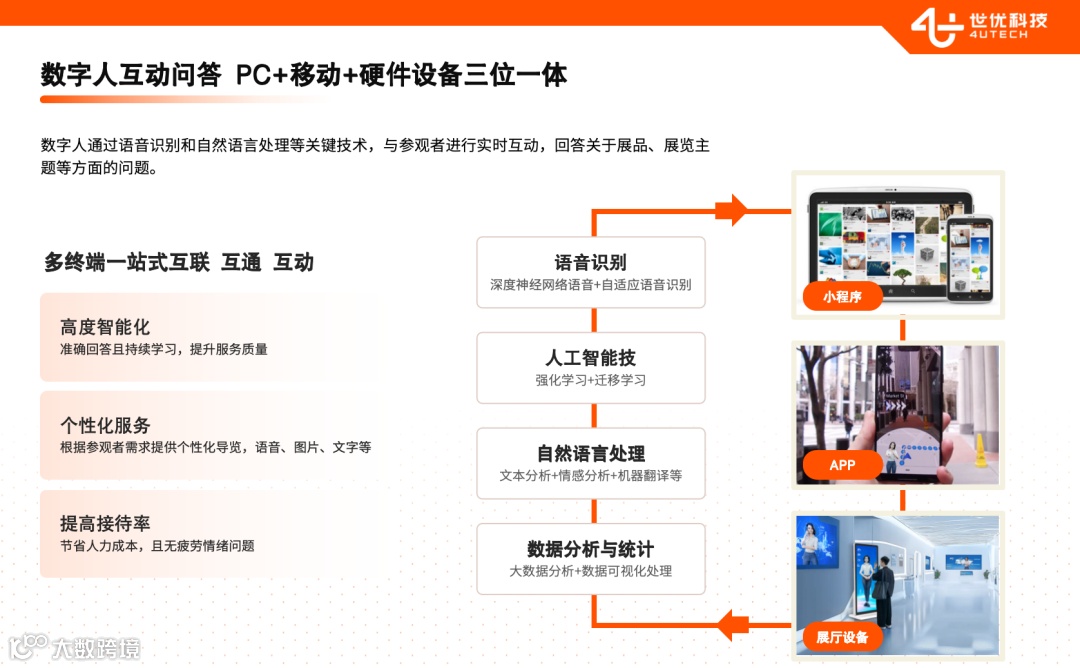 世优科技
4UTECH

数字人互动问答 PC+移动+硬件设备三位一体

数字人通过语音识别和自然语言处理等关键技术，与参观者进行实时互动，回答关于展品、展览主题等方面的问题。

多终端一站式互联 互通 互动

高度智能化
准确回答且持续学习，提升服务质量

个性化服务
根据参观者需求提供个性化导览，语音、图片、文字等

提高接待率
节省人力成本，且无疲劳情绪问题

语音识别
深度神经网络语音+自适应语音识别

人工智能技
强化学习+迁移学习

自然语言处理
文本分析+情感分析+机器翻译等

数据分析与统计
大数据分析+数据可视化处理

小程序

APP

展厅设备

大数跨境